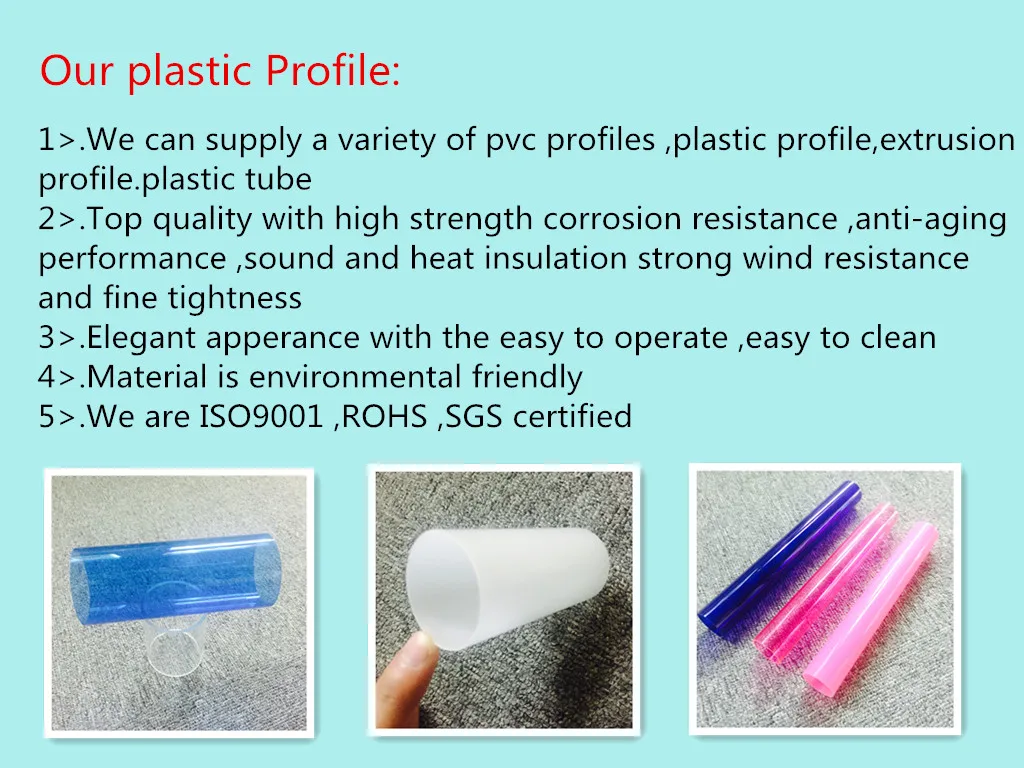 Our plastic Profile:

1>.We can supply a variety of pvc profiles ,plastic profile,extrusion profile.plastic tube
2>.Top quality with high strength corrosion resistance ,anti-aging performance ,sound and heat insulation strong wind resistance and fine tightness
3>.Elegant apperance with the easy to operate ,easy to clean
4>.Material is environmental friendly
5>.We are ISO9001 ,ROHS ,SGS certified